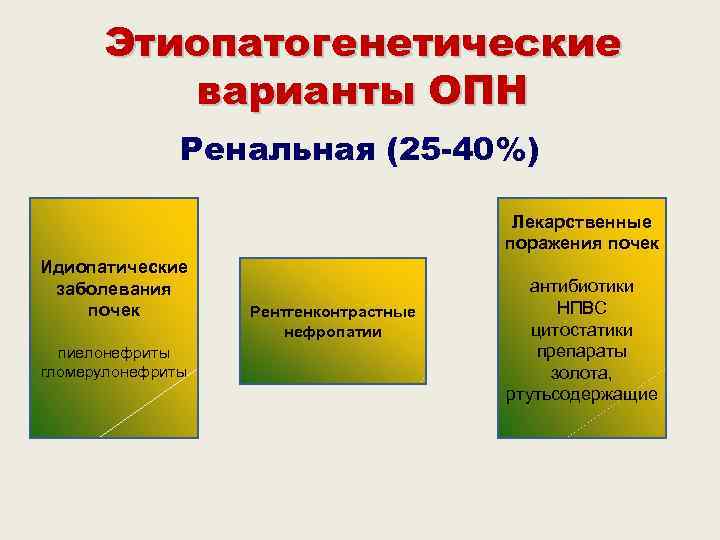 Этиопатогенетические варианты ОПН

Ренальная (25-40%)

Идиопатические заболевания почек

пиелонефриты гломерулонефриты

Рентгенконтрастные нефропатии

Лекарственные поражения почек

антибиотики
НПВС
цитостатики
препараты золота,
ртутьсодержащие